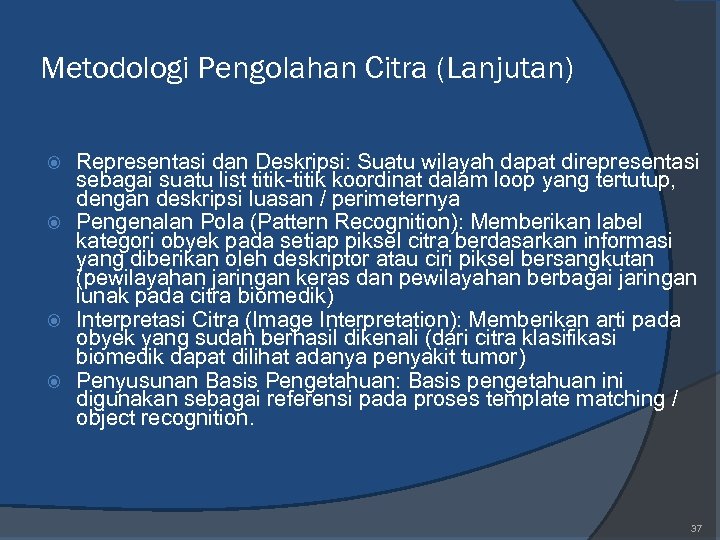 Metodologi Pengolahan Citra (Lanjutan)

Representasi dan Deskripsi: Suatu wilayah dapat direpresentasi sebagai suatu list titik-titik koordinat dalam loop yang tertutup, dengan deskripsi luasan / perimeternya

Pengenalan Pola (Pattern Recognition): Memberikan label kategori obyek pada setiap piksel citra berdasarkan informasi yang diberikan oleh deskriptor atau ciri piksel bersangkutan (pewilayahan jaringan keras dan pewilayahan berbagai jaringan lunak pada citra biomedik)

Interpretasi Citra (Image Interpretation): Memberikan arti pada obyek yang sudah berhasil dikenali (dari citra klasifikasi biomedik dapat dilihat adanya penyakit tumor)

Penyusunan Basis Pengetahuan: Basis pengetahuan ini digunakan sebagai referensi pada proses template matching / object recognition.

37